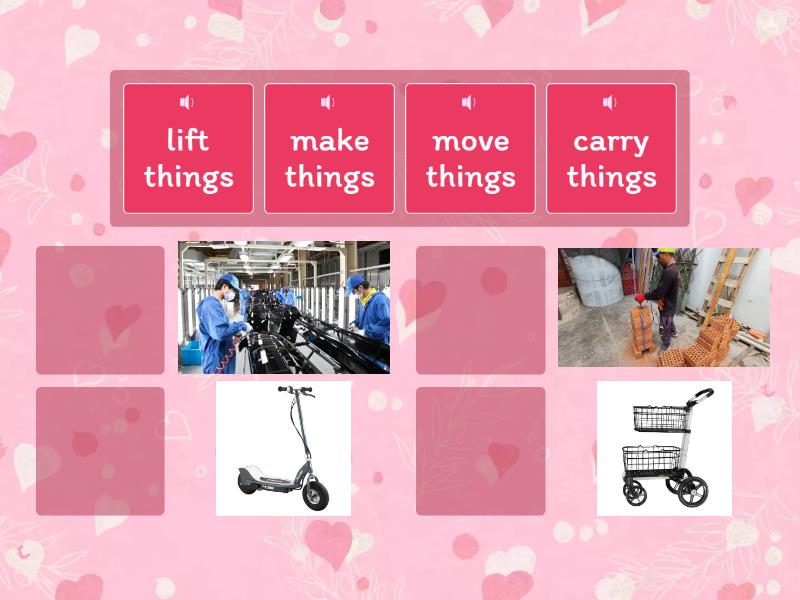 lift things

make things

move things

carry things